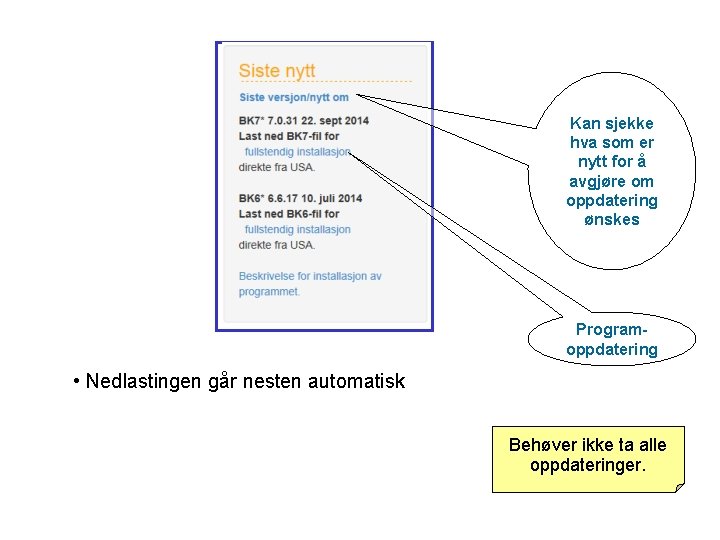 Siste nytt

Siste versjon/nytt om

BK7* 7.0.31 22. sept 2014
Last ned BK7-fil for
fullstendig installasjon
direkte fra USA.

BK6* 6.6.17 10. juli 2014
Last ned BK6-fil for
fullstendig installasjon
direkte fra USA.

Beskrivelse for installasjon av programmet.

Kan sjekke hva som er nytt for å avgjøre om oppdatering ønskes

Program-oppdatering

• Nedlastingen går nesten automatisk

Behøver ikke ta alle oppdateringer.